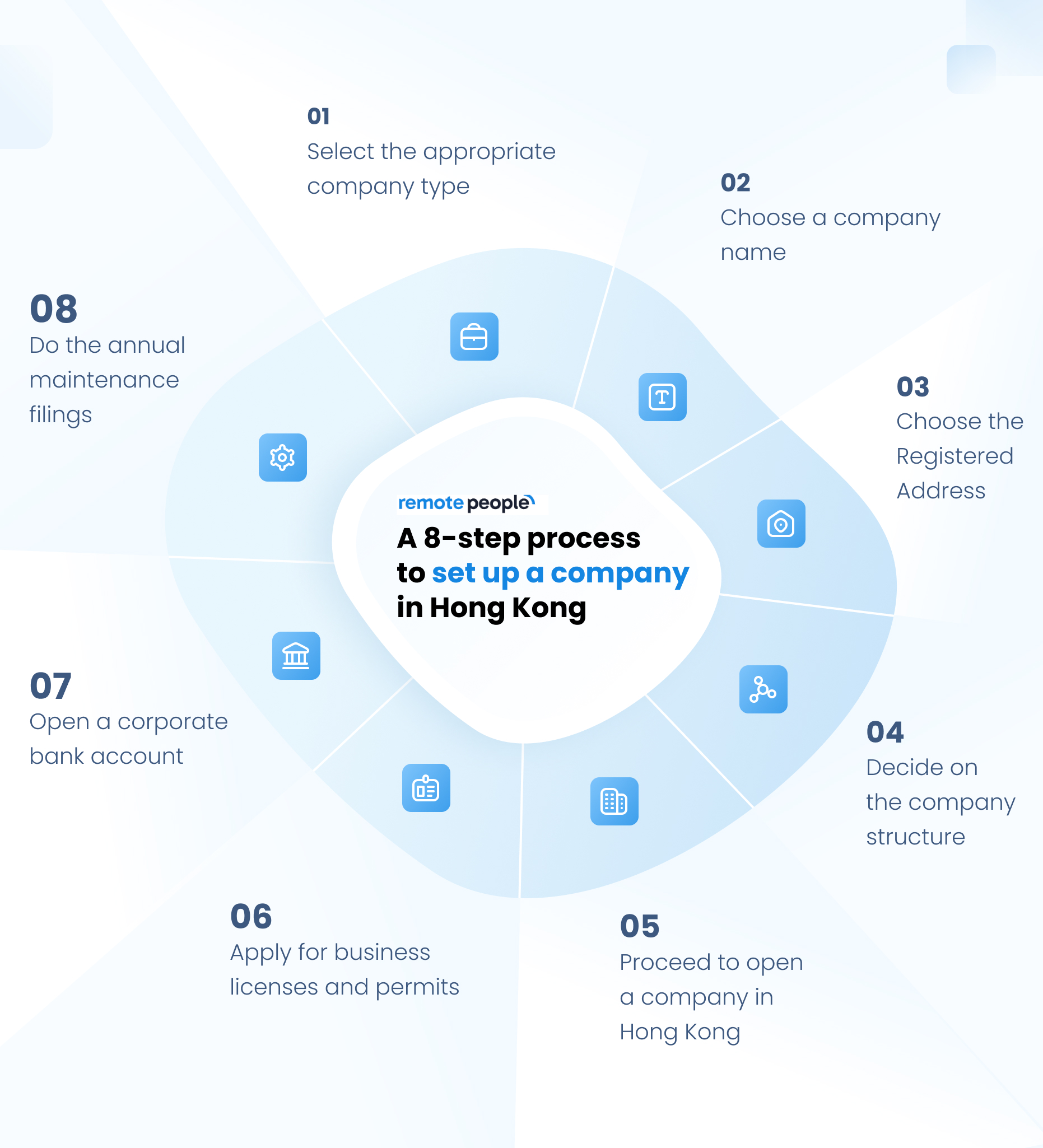 remote people

A 8-step process to set up a company in Hong Kong

01
Select the appropriate company type

02
Choose a company name

03
Choose the Registered Address

04
Decide on the company structure

05
Proceed to open a company in Hong Kong

06
Apply for business licenses and permits

07
Open a corporate bank account

08
Do the annual maintenance filings